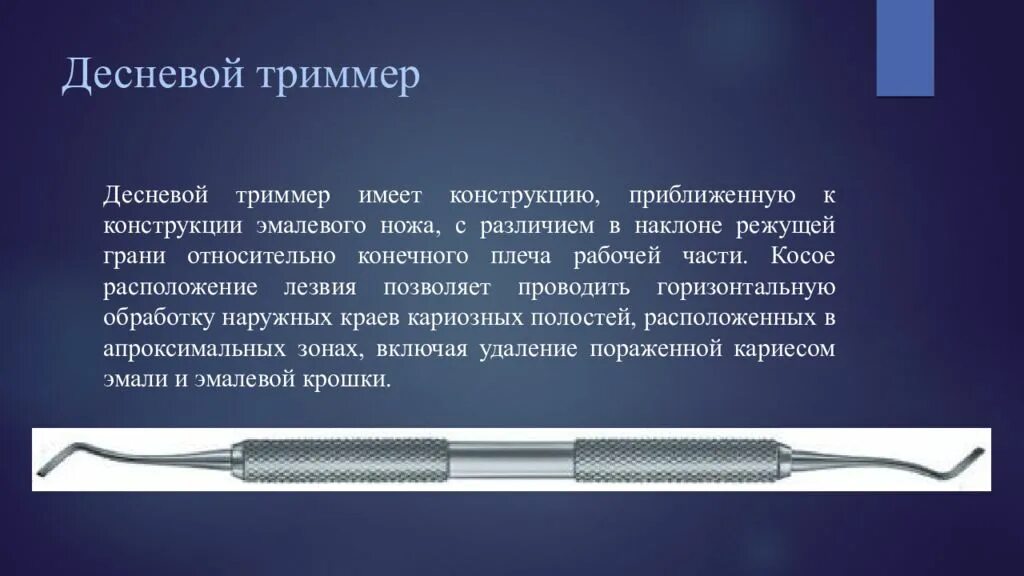 Десневой триммер

Десневой триммер имеет конструкцию, приближенную к конструкции эмалевого ножа, с различием в наклоне режущей грани относительно конечного плеча рабочей части. Косое расположение лезвия позволяет проводить горизонтальную обработку наружных краев кариозных полостей, расположенных в апроксимальных зонах, включая удаление пораженной кариесом эмали и эмалевой крошки.